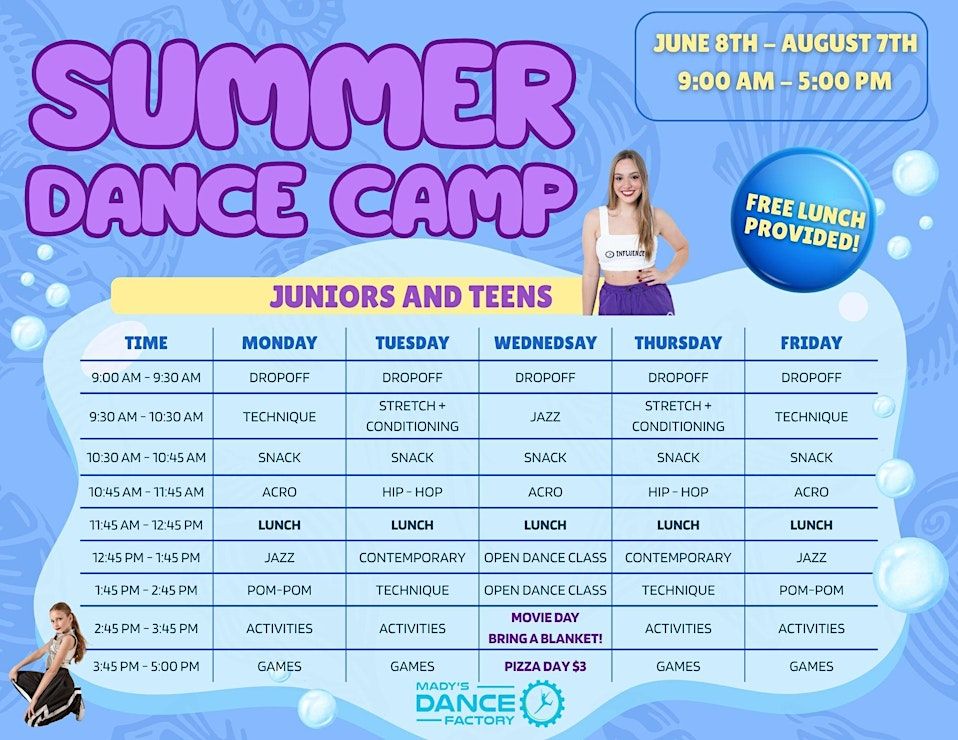 SUMMER DANCE CAMP

JUNE 8TH – AUGUST 7TH
9:00 AM – 5:00 PM

FREE LUNCH PROVIDED!

INFLUENCE

JUNIORS AND TEENS

| TIME | MONDAY | TUESDAY | WEDNESDAY | THURSDAY | FRIDAY |
|---|---|---|---|---|---|
| 9:00 AM - 9:30 AM | DROPOFF | DROPOFF | DROPOFF | DROPOFF | DROPOFF |
| 9:30 AM - 10:30 AM | TECHNIQUE | STRETCH + CONDITIONING | JAZZ | STRETCH + CONDITIONING | TECHNIQUE |
| 10:30 AM - 10:45 AM | SNACK | SNACK | SNACK | SNACK | SNACK |
| 10:45 AM - 11:45 AM | ACRO | HIP - HOP | ACRO | HIP - HOP | ACRO |
| 11:45 AM - 12:45 PM | LUNCH | LUNCH | LUNCH | LUNCH | LUNCH |
| 12:45 PM - 1:45 PM | JAZZ | CONTEMPORARY | OPEN DANCE CLASS | CONTEMPORARY | JAZZ |
| 1:45 PM - 2:45 PM | POM-POM | TECHNIQUE | OPEN DANCE CLASS | TECHNIQUE | POM-POM |
| 2:45 PM - 3:45 PM | ACTIVITIES | ACTIVITIES | MOVIE DAY BRING A BLANKET! | ACTIVITIES | ACTIVITIES |
| 3:45 PM - 5:00 PM | GAMES | GAMES | PIZZA DAY $3 | GAMES | GAMES |

MADY'S DANCE FACTORY